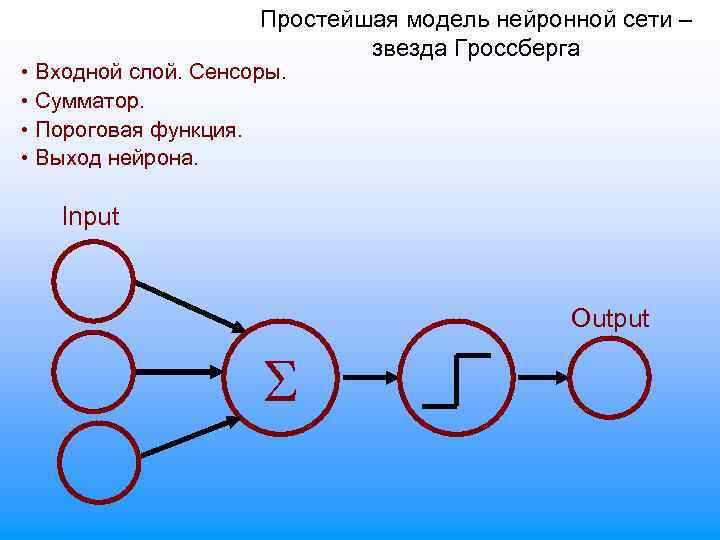 Простейшая модель нейронной сети – звезда Гроссберга

• Входной слой. Сенсоры.
• Сумматор.
• Пороговая функция.
• Выход нейрона.

Input

$\Sigma$

Output